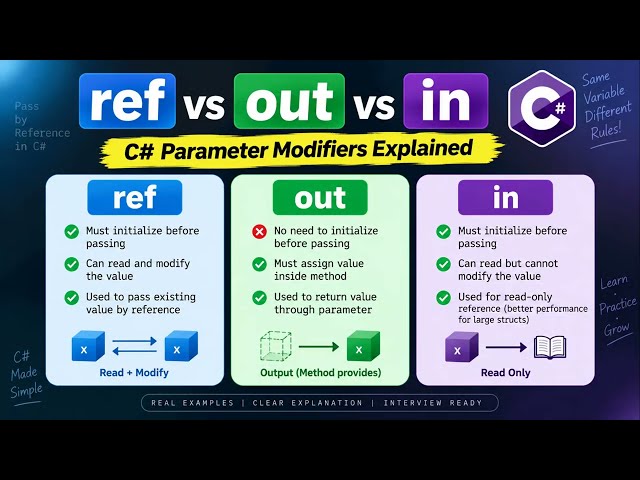 Pass by Reference in C#

ref vs out vs in

C#

Same Variable Different Rules!

C# Parameter Modifiers Explained

ref

Must initialize before passing

Can read and modify the value

Used to pass existing value by reference

x

x

Read + Modify

out

No need to initialize before passing

Must assign value inside method

Used to return value through parameter

x

Output (Method provides)

in

Must initialize before passing

Can read but cannot modify the value

Used for read-only reference (better performance for large structs)

x

Read Only

C# Made Simple

Learn · Practice · Grow

REAL EXAMPLES | CLEAR EXPLANATION | INTERVIEW READY